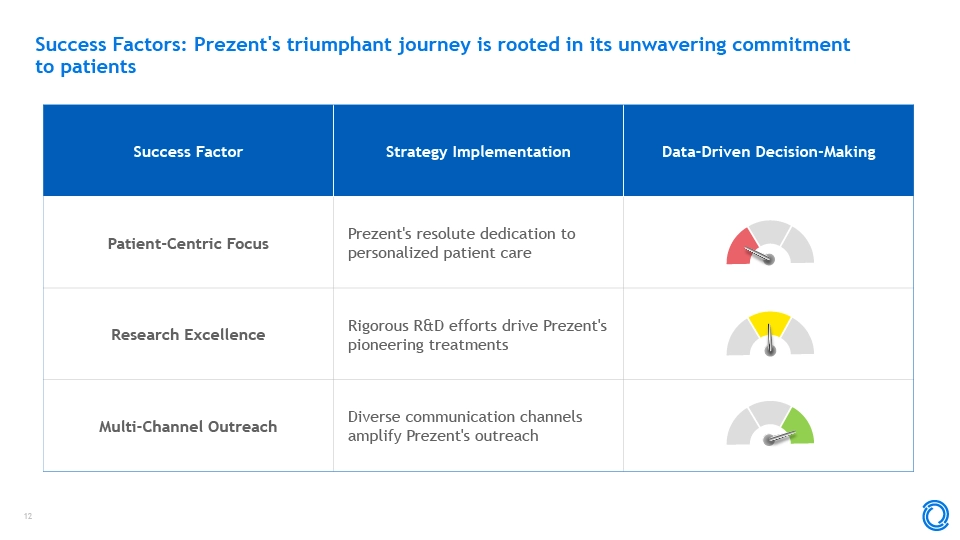 Success Factors: Prezent's triumphant journey is rooted in its unwavering commitment to patients

| Success Factor | Strategy Implementation | Data-Driven Decision-Making |
|---|---|---|
| Patient-Centric Focus | Prezent's resolute dedication to personalized patient care | |
| Research Excellence | Rigorous R&D efforts drive Prezent's pioneering treatments | |
| Multi-Channel Outreach | Diverse communication channels amplify Prezent's outreach | |

12